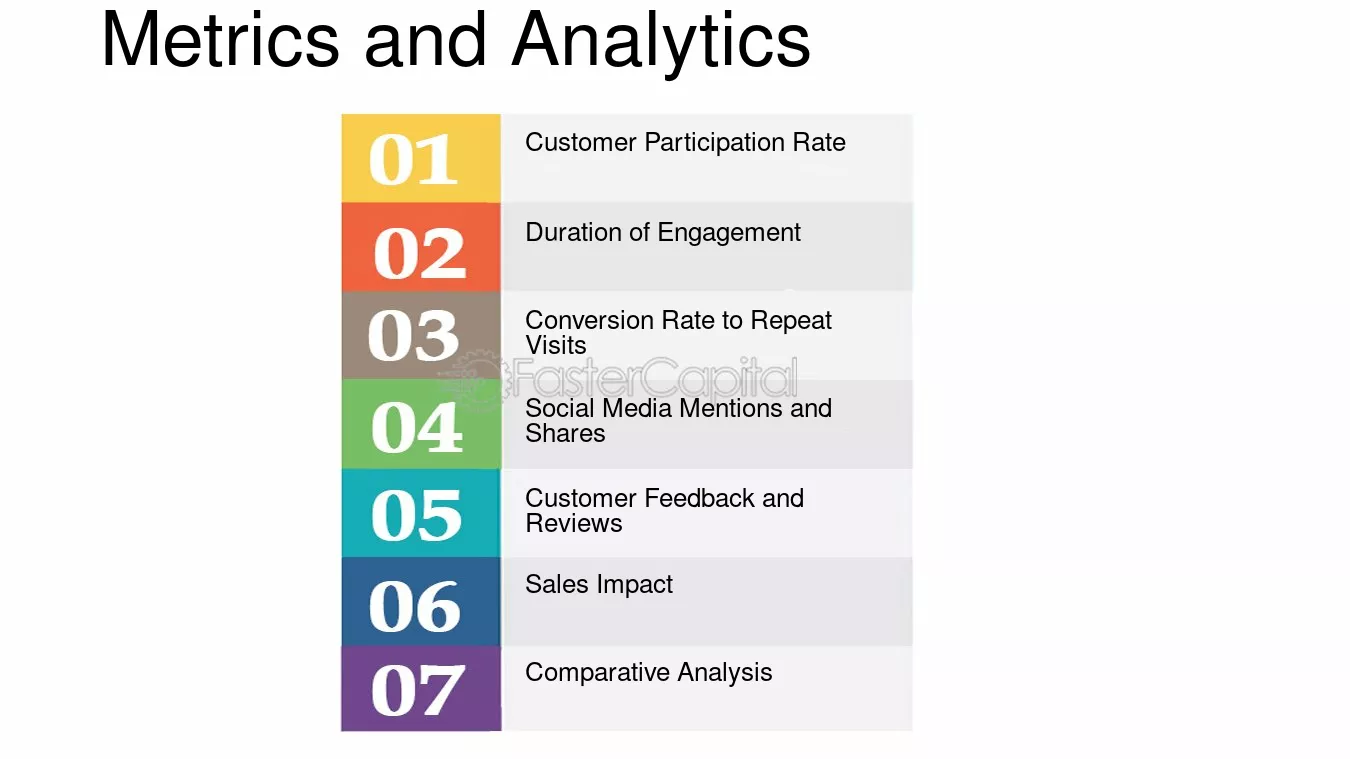 Metrics and Analytics

01
Customer Participation Rate

02
Duration of Engagement

03
Conversion Rate to Repeat Visits

04
Social Media Mentions and Shares

05
Customer Feedback and Reviews

06
Sales Impact

07
Comparative Analysis

FasterCapital